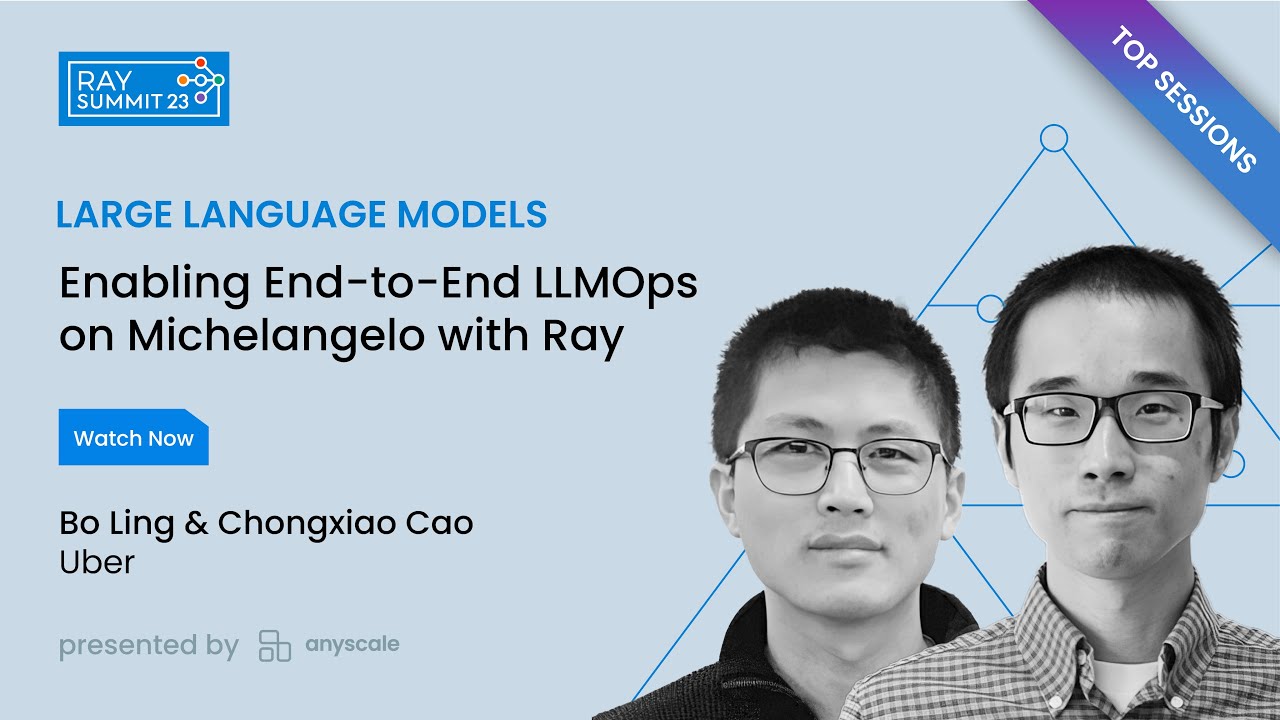 RAY SUMMIT 23

TOP SESSIONS

LARGE LANGUAGE MODELS

Enabling End-to-End LLMOps on Michelangelo with Ray

Watch Now

Bo Ling & Chongxiao Cao
Uber

presented by anyscale